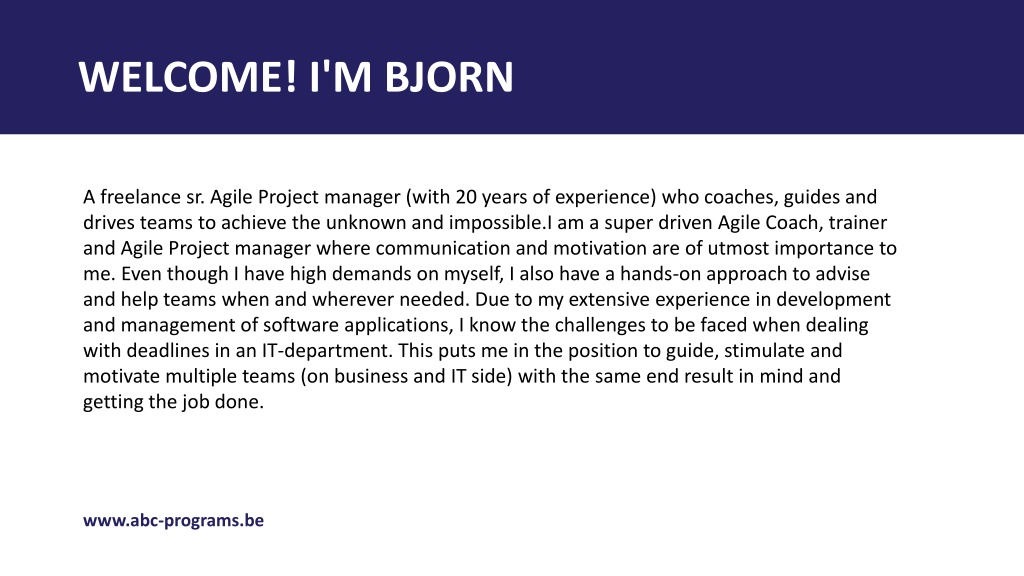 WELCOME! I'M BJORN

A freelance sr. Agile Project manager (with 20 years of experience) who coaches, guides and drives teams to achieve the unknown and impossible.I am a super driven Agile Coach, trainer and Agile Project manager where communication and motivation are of utmost importance to me. Even though I have high demands on myself, I also have a hands-on approach to advise and help teams when and wherever needed. Due to my extensive experience in development and management of software applications, I know the challenges to be faced when dealing with deadlines in an IT-department. This puts me in the position to guide, stimulate and motivate multiple teams (on business and IT side) with the same end result in mind and getting the job done.

www.abc-programs.be